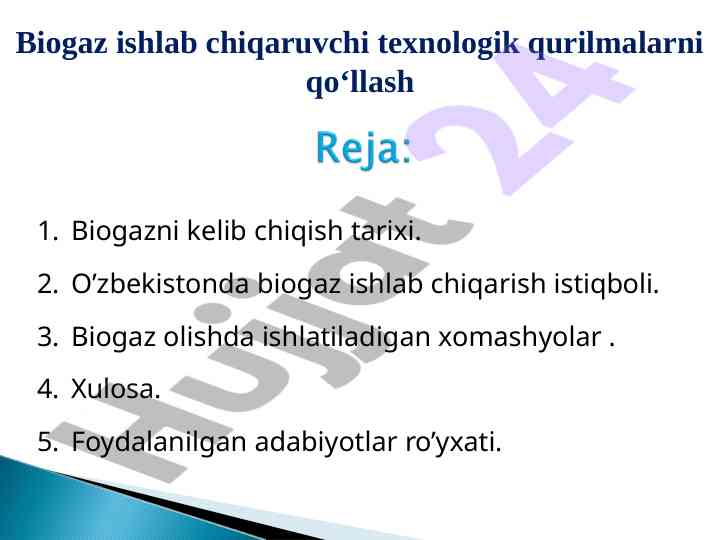 Biogaz ishlab chiqaruvchi texnologik qurilmalarni qo‘llash

Reja:

1. Biogazni kelib chiqish tarixi.
2. O’zbekistonda biogaz ishlab chiqarish istiqboli.
3. Biogaz olishda ishlatiladigan xomashyolar .
4. Xulosa.
5. Foydalanilgan adabiyotlar ro’yxati.

Hujjat 24